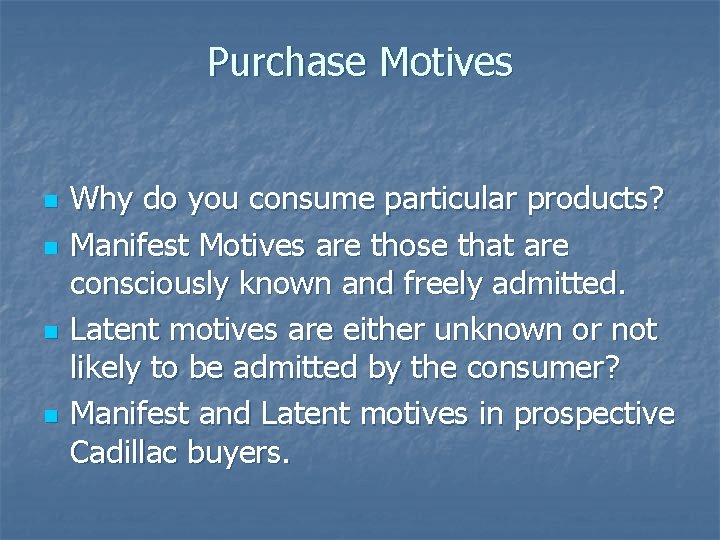 Purchase Motives

- Why do you consume particular products?
- Manifest Motives are those that are consciously known and freely admitted.
- Latent motives are either unknown or not likely to be admitted by the consumer?
- Manifest and Latent motives in prospective Cadillac buyers.